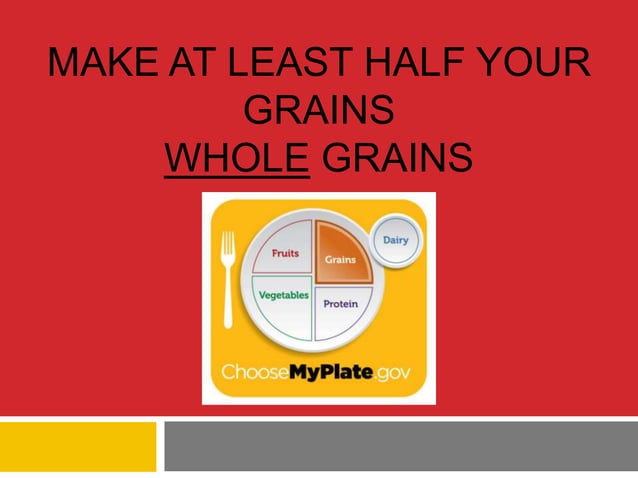 MAKE AT LEAST HALF YOUR GRAINS
WHOLE GRAINS

Fruits
Grains
Dairy
Vegetables
Protein

ChooseMyPlate.gov